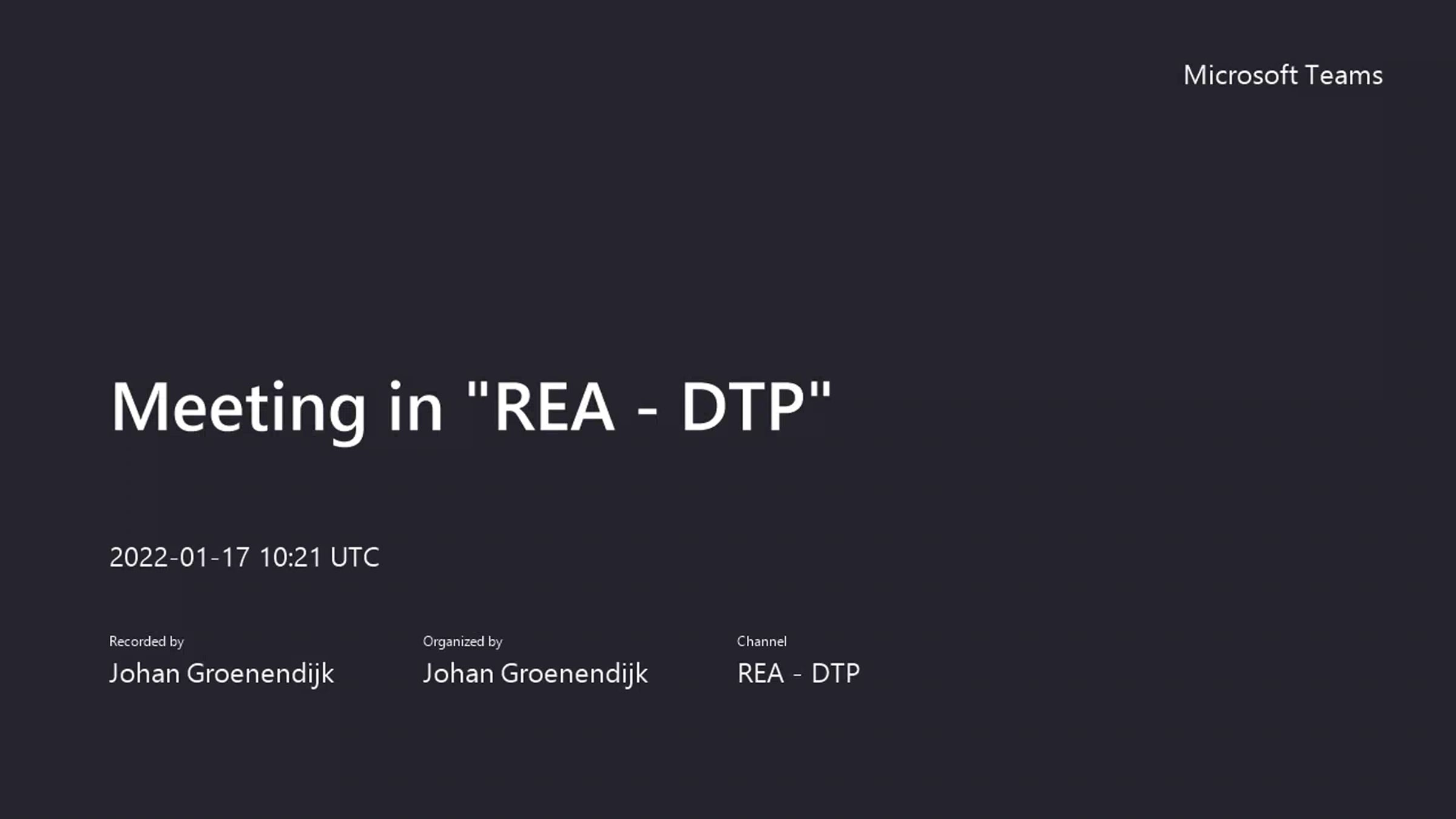 Microsoft Teams

Meeting in "REA - DTP"

2022-01-17 10:21 UTC

Recorded by
Johan Groenendijk

Organized by
Johan Groenendijk

Channel
REA - DTP